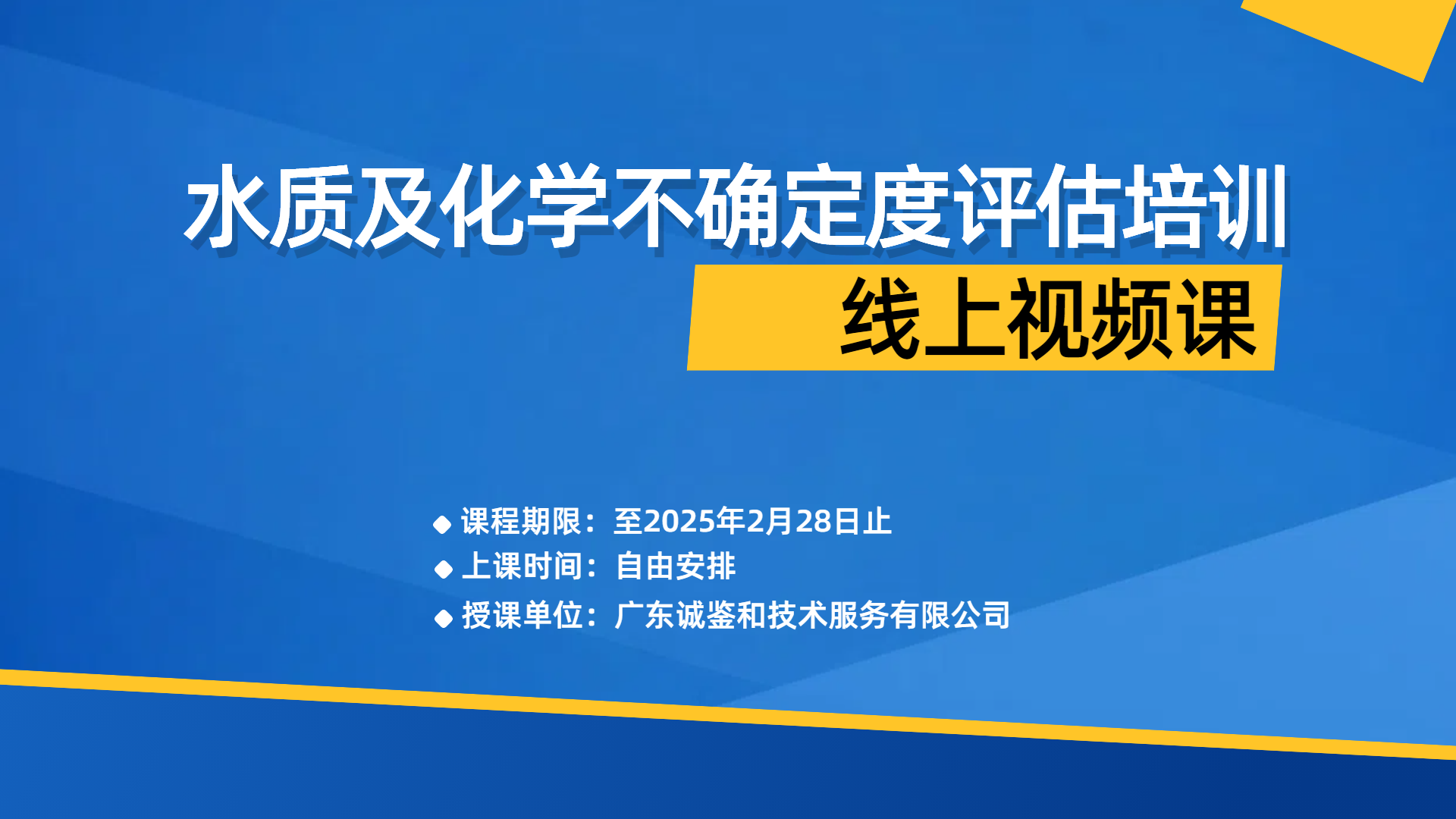 水质及化学不确定度评估培训

线上视频课

◆ 课程期限：至2025年2月28日止

◆ 上课时间：自由安排

◆ 授课单位：广东诚鉴和技术服务有限公司